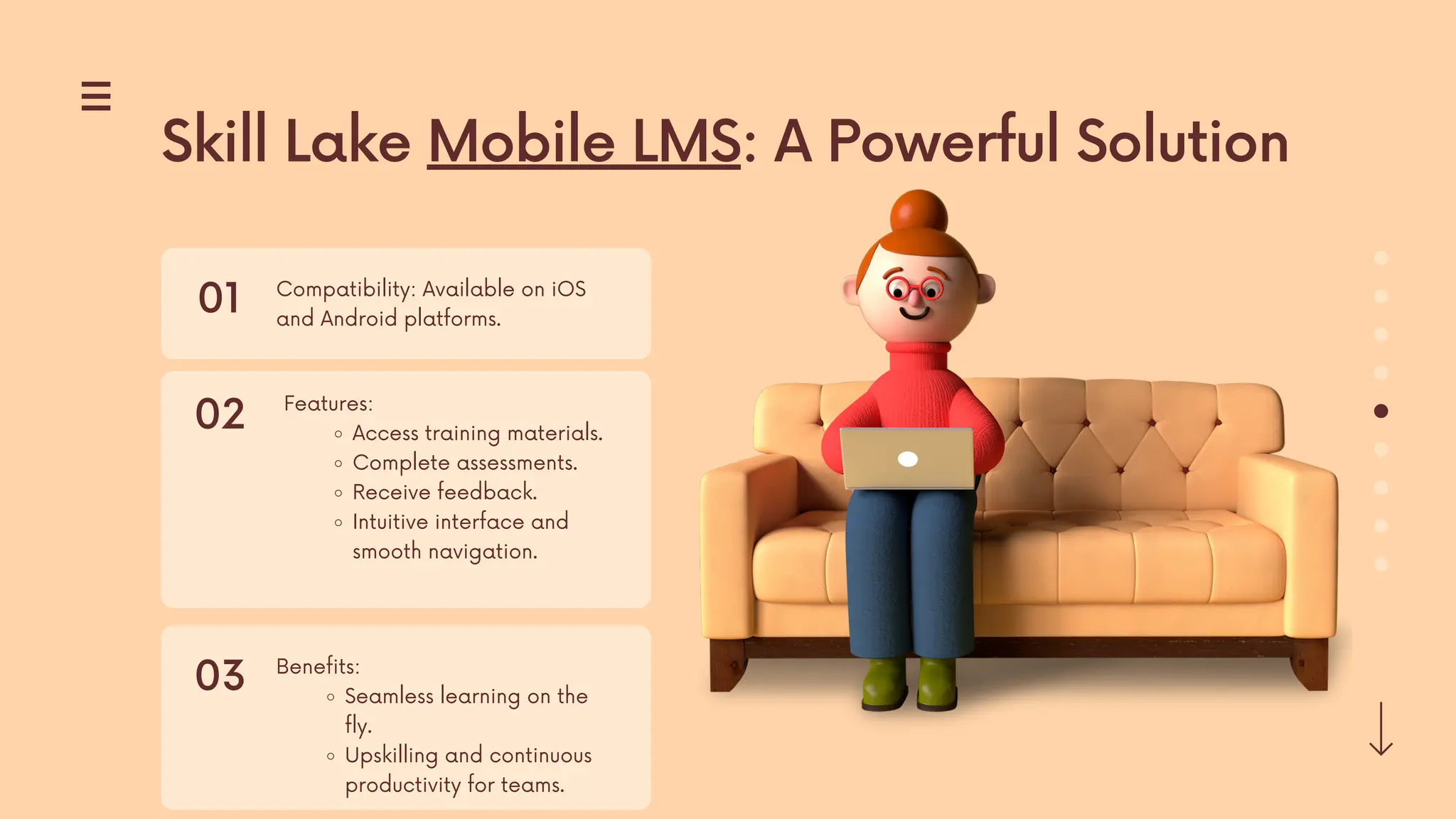 Skill Lake Mobile LMS: A Powerful Solution

01 Compatibility: Available on iOS and Android platforms.

02 Features:
- Access training materials.
- Complete assessments.
- Receive feedback.
- Intuitive interface and smooth navigation.

03 Benefits:
- Seamless learning on the fly.
- Upskilling and continuous productivity for teams.